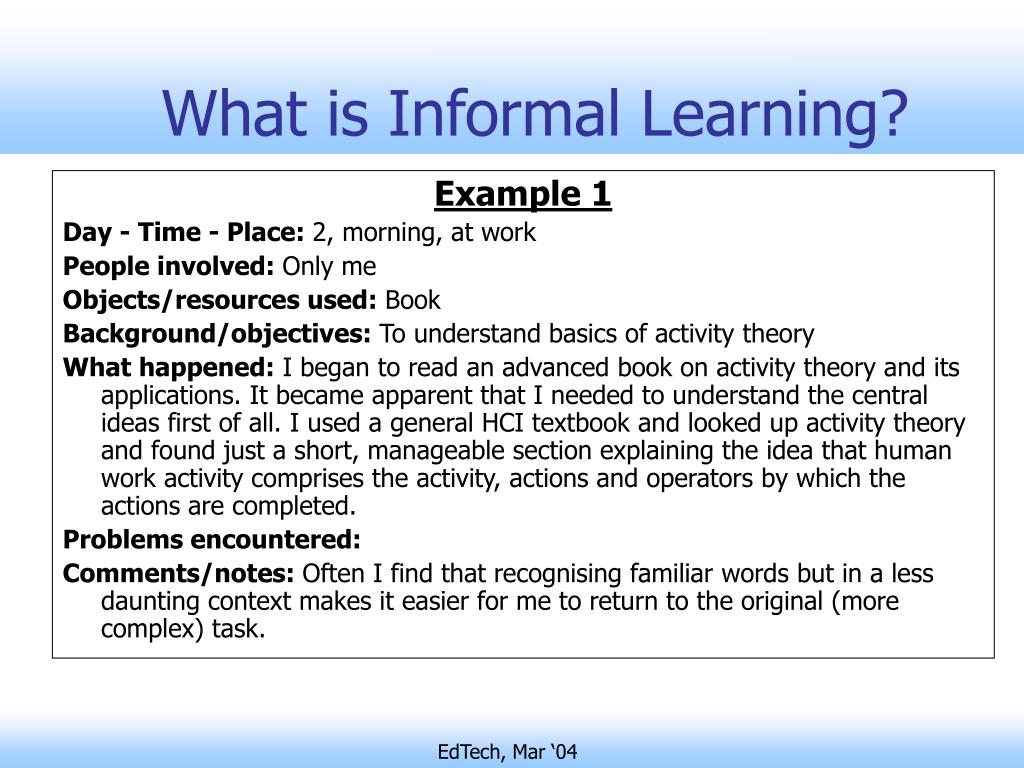 What is Informal Learning?

Example 1

Day - Time - Place: 2, morning, at work

People involved: Only me

Objects/resources used: Book

Background/objectives: To understand basics of activity theory

What happened: I began to read an advanced book on activity theory and its applications. It became apparent that I needed to understand the central ideas first of all. I used a general HCI textbook and looked up activity theory and found just a short, manageable section explaining the idea that human work activity comprises the activity, actions and operators by which the actions are completed.

Problems encountered:

Comments/notes: Often I find that recognising familiar words but in a less daunting context makes it easier for me to return to the original (more complex) task.

EdTech, Mar ‘04